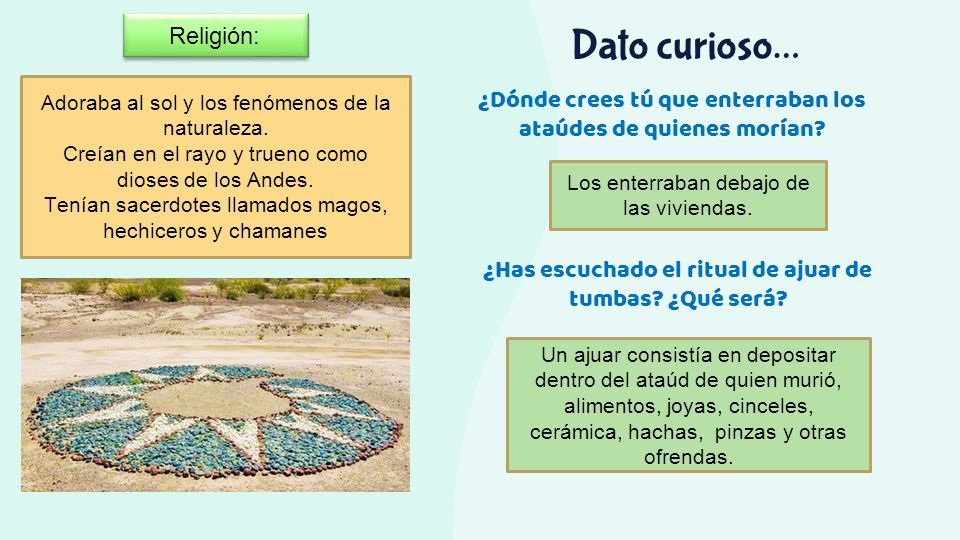 Religión:

Adoraba al sol y los fenómenos de la naturaleza.
Creían en el rayo y trueno como dioses de los Andes.
Tenían sacerdotes llamados magos, hechiceros y chamanes

Dato curioso…

¿Dónde crees tú que enterraban los ataúdes de quienes morían?

Los enterraban debajo de las viviendas.

¿Has escuchado el ritual de ajuar de tumbas? ¿Qué será?

Un ajuar consistía en depositar dentro del ataúd de quien murió, alimentos, joyas, cinceles, cerámica, hachas, pinzas y otras ofrendas.